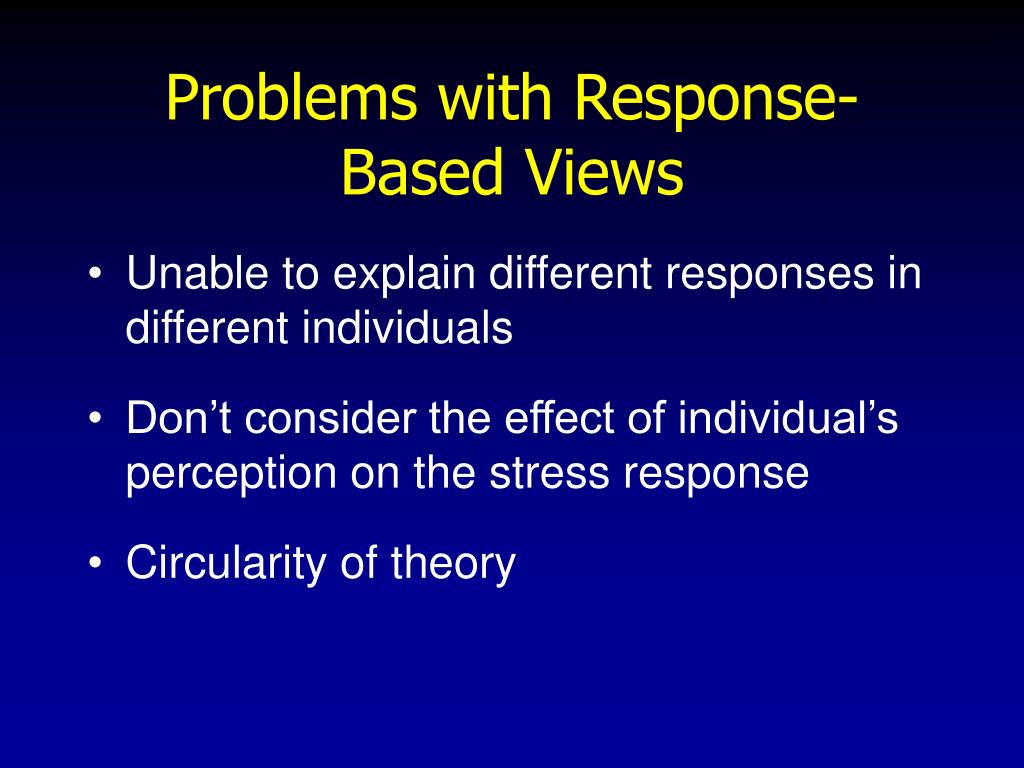 Problems with Response-Based Views

• Unable to explain different responses in different individuals

• Don’t consider the effect of individual’s perception on the stress response

• Circularity of theory